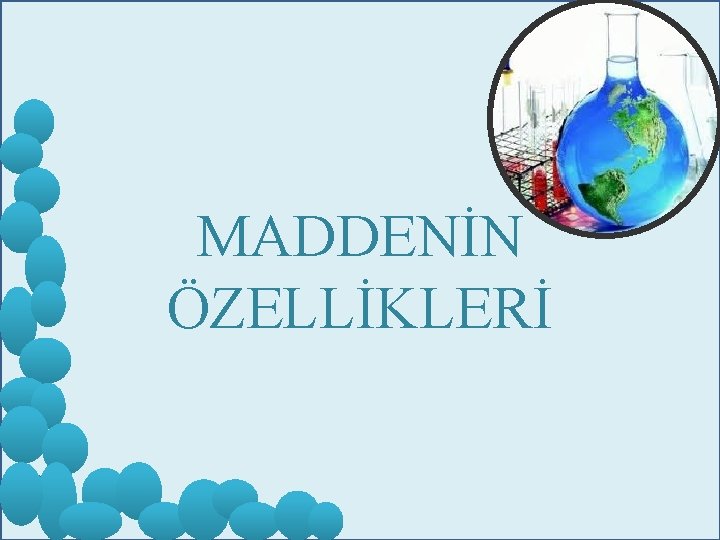 MADDENİN ÖZELLİKLERİ